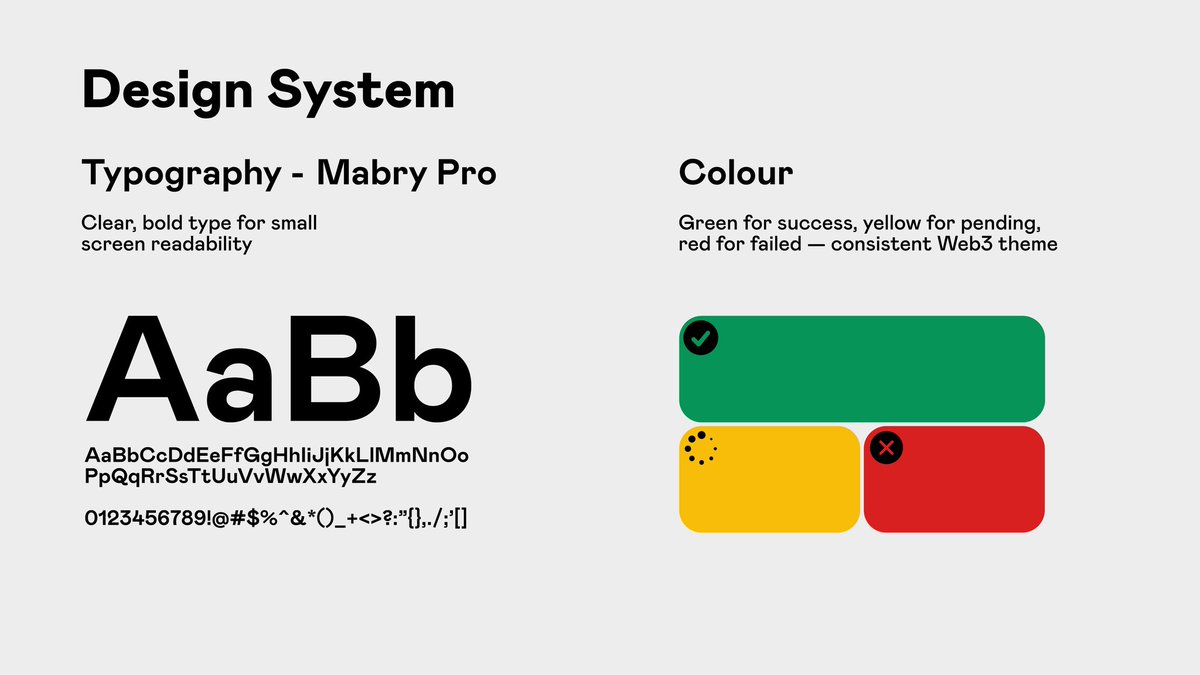 Design System

Typography - Mabry Pro

Clear, bold type for small screen readability

AaBb

AaBbCcDdEeFfGgHhIiJjKkLlMmNnOo
PpQqRrSsTtUuVvWwXxYyZz

0123456789!@#$%^&*()_+<>?:"{},./;'[]

Colour

Green for success, yellow for pending, red for failed — consistent Web3 theme